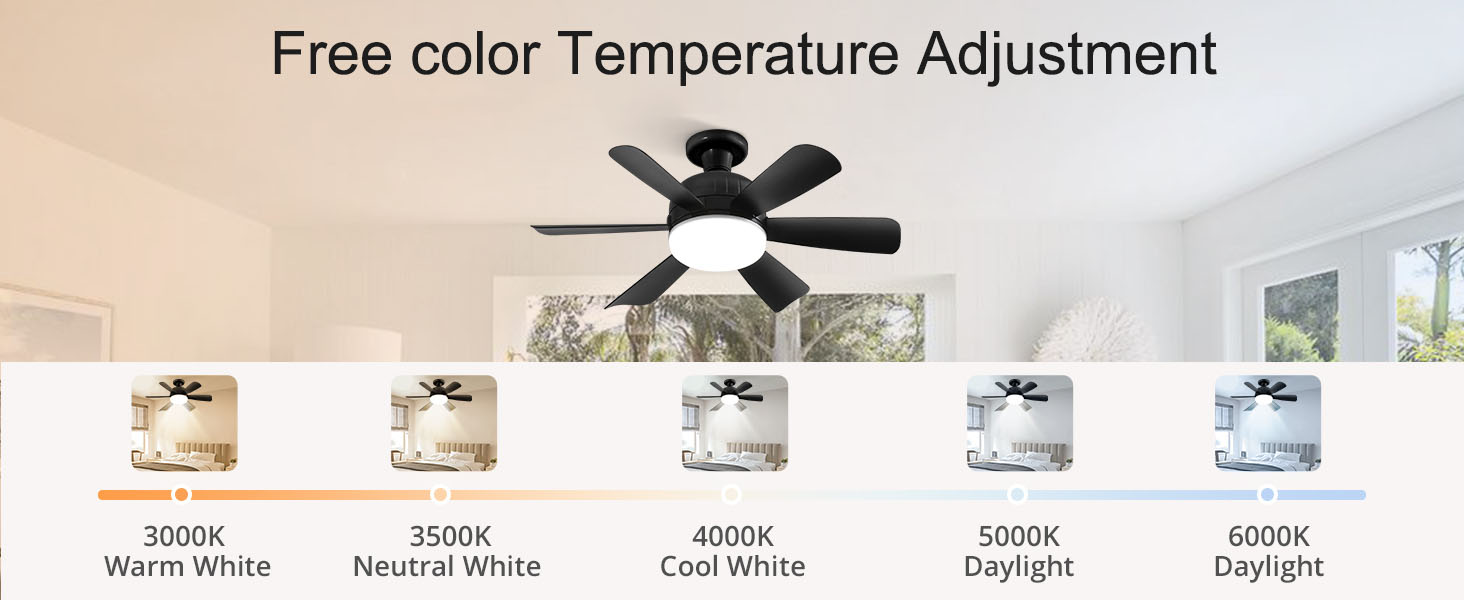 Free color Temperature Adjustment

3000K
Warm White

3500K
Neutral White

4000K
Cool White

5000K
Daylight

6000K
Daylight